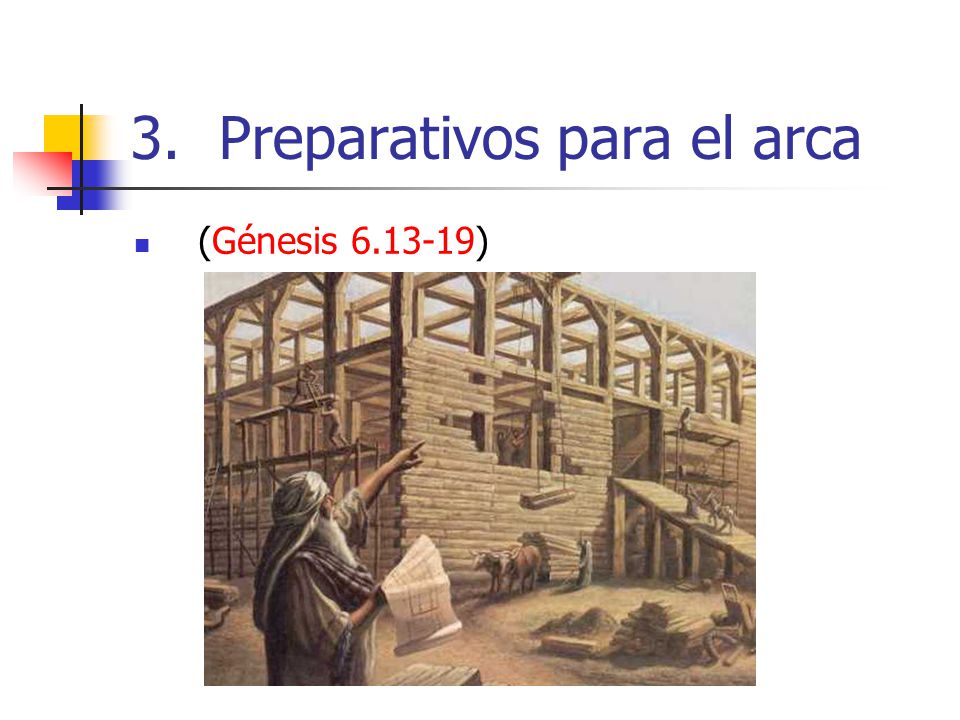 3. Preparativos para el arca

(Génesis 6.13-19)